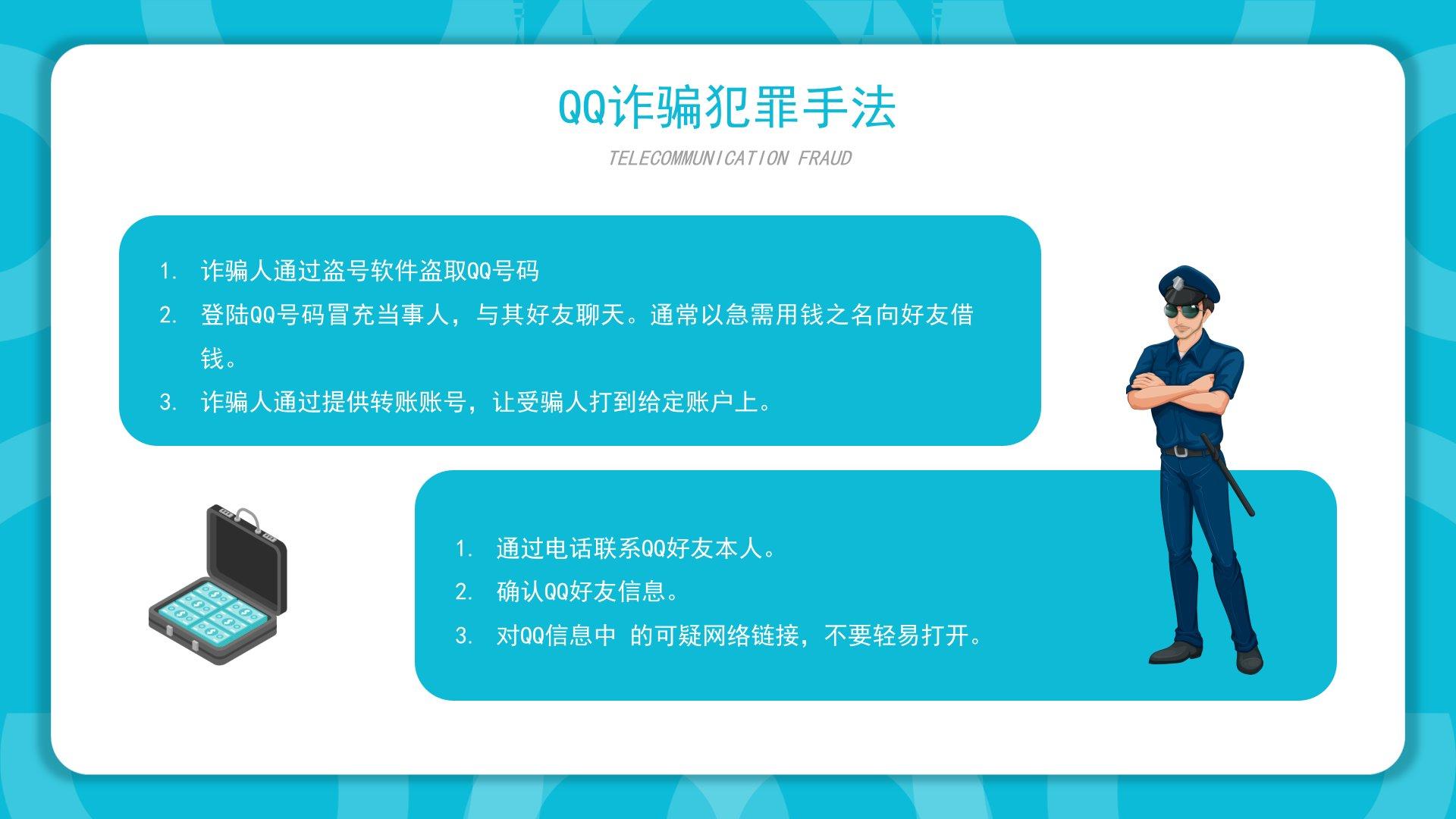 QQ诈骗犯罪手法

TELECOMMUNICATION FRAUD

1. 诈骗人通过盗号软件盗取QQ号码
2. 登陆QQ号码冒充当事人，与其好友聊天。通常以急需用钱之名向好友借钱。
3. 诈骗人通过提供转账账号，让受骗人打到给定账户上。

1. 通过电话联系QQ好友本人。
2. 确认QQ好友信息。
3. 对QQ信息中 的可疑网络链接，不要轻易打开。